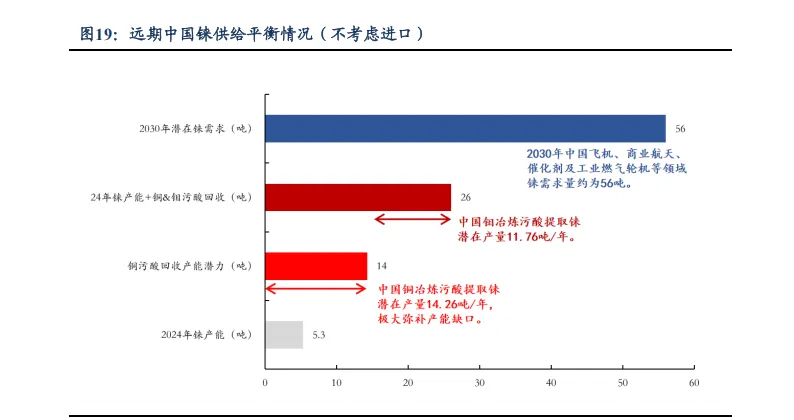 图19：远期中国铼供给平衡情况（不考虑进口）

2030年潜在铼需求（吨）

56

2030年中国飞机、商业航天、催化剂及工业燃气轮机等领域铼需求量约为56吨。

24年铼产能+铜&钼污酸回收（吨）

26

中国钼冶炼污酸提取铼潜在产量11.76吨/年。

铜污酸回收产能潜力（吨）

14

中国铜冶炼污酸提取铼潜在产量14.26吨/年，极大弥补产能缺口。

2024年铼产能（吨）

5.3

0
10
20
30
40
50
60